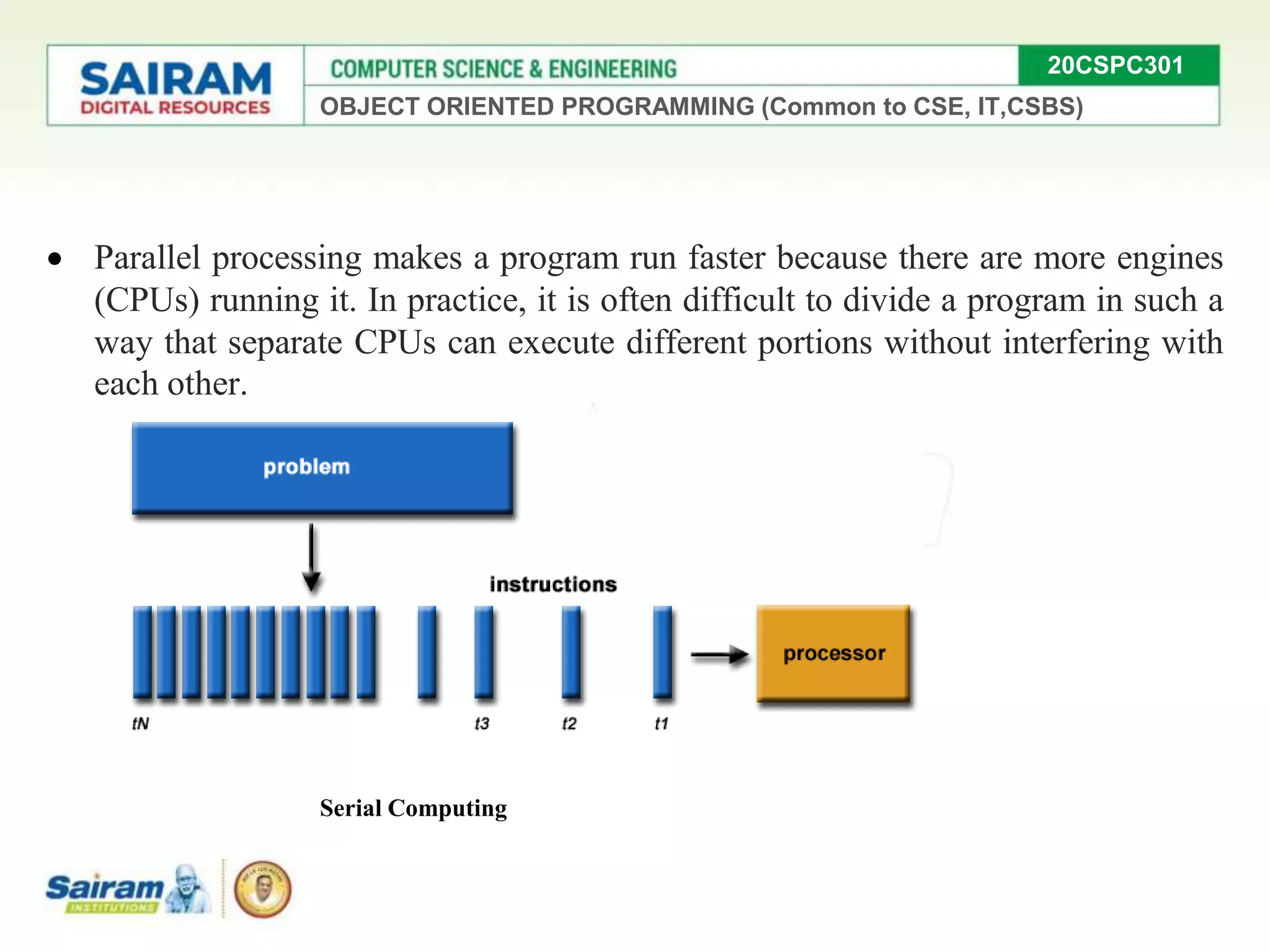 SAIRAM
DIGITAL RESOURCES

COMPUTER SCIENCE & ENGINEERING

20CSPC301

OBJECT ORIENTED PROGRAMMING (Common to CSE, IT,CSBS)

• Parallel processing makes a program run faster because there are more engines (CPUs) running it. In practice, it is often difficult to divide a program in such a way that separate CPUs can execute different portions without interfering with each other.

problem

instructions

processor

tN

t3

t2

t1

Serial Computing

Sairam
INSTITUTIONS